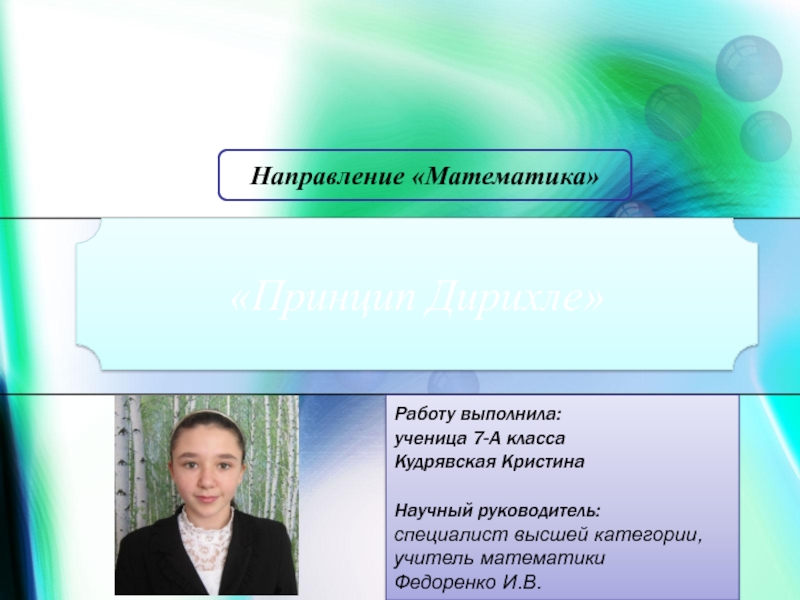 Направление «Математика»

«Принцип Дирихле»

Работу выполнила:
ученица 7-А класса
Кудрявская Кристина

Научный руководитель:
специалист высшей категории,
учитель математики
Федоренко И.В.